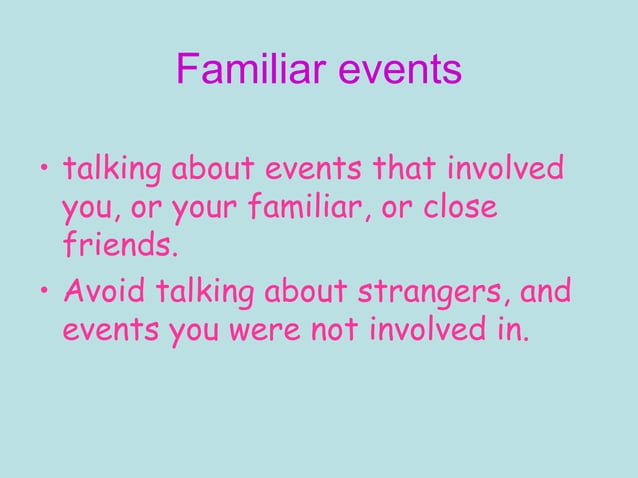 Familiar events

• talking about events that involved you, or your familiar, or close friends.
• Avoid talking about strangers, and events you were not involved in.